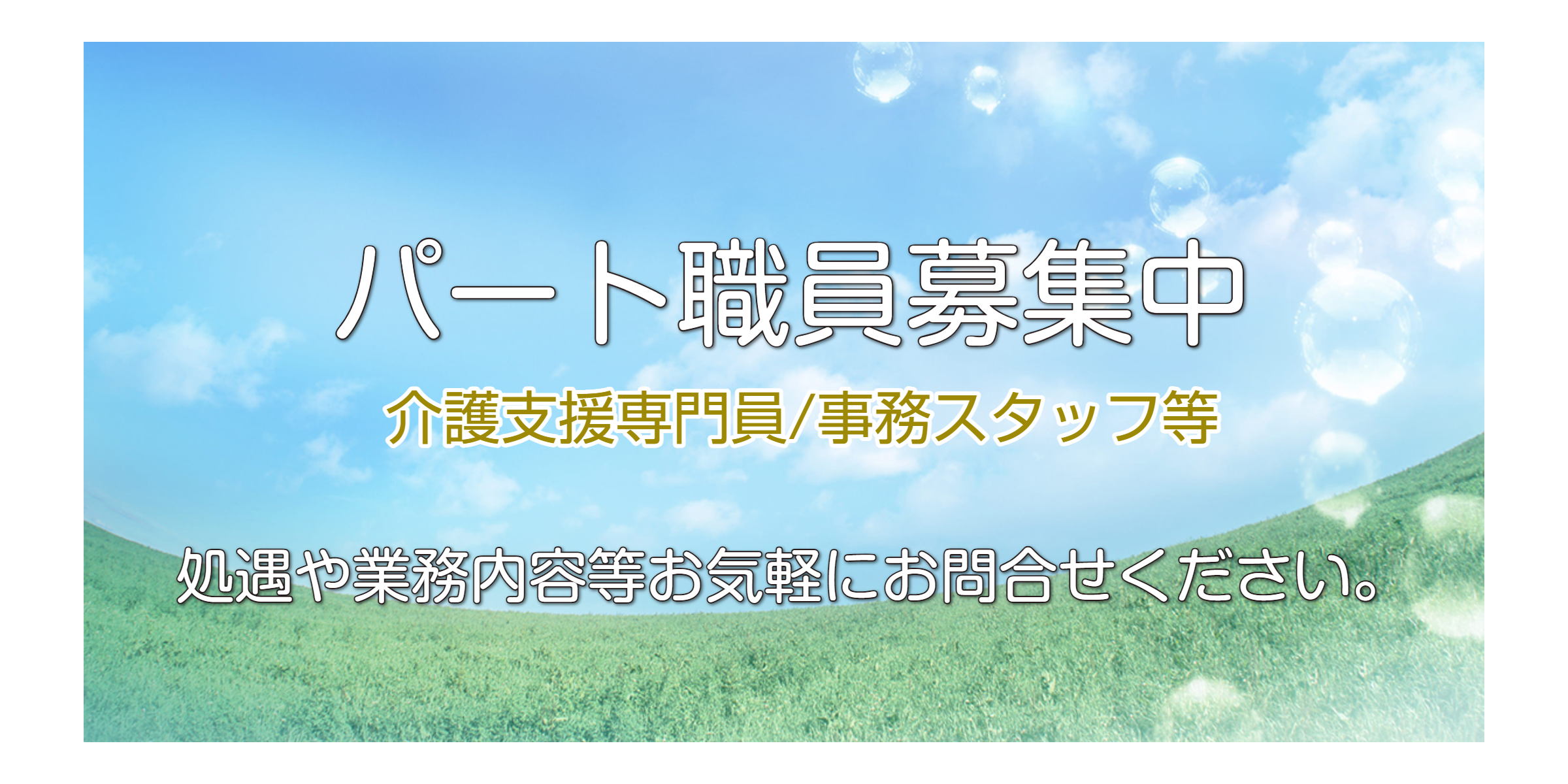 パート職員募集中

介護支援専門員/事務スタッフ等

処遇や業務内容等お気軽にお問合せください。